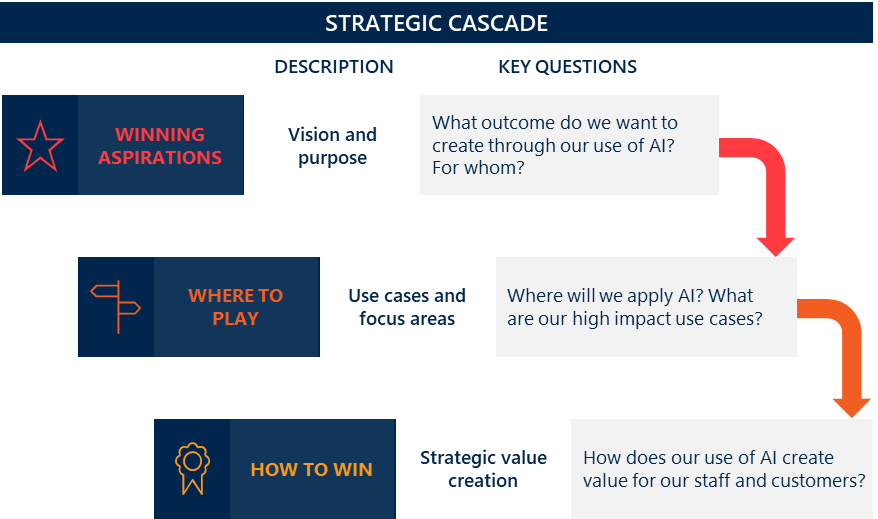 STRATEGIC CASCADE

DESCRIPTION

KEY QUESTIONS

WINNING ASPIRATIONS

Vision and purpose

What outcome do we want to create through our use of AI? For whom?

WHERE TO PLAY

Use cases and focus areas

Where will we apply AI? What are our high impact use cases?

HOW TO WIN

Strategic value creation

How does our use of AI create value for our staff and customers?